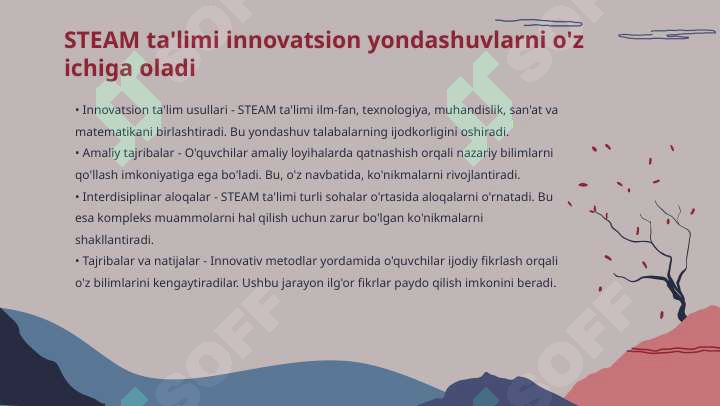 STEAM ta'limi innovatsion yondashuvlarni o'z ichiga oladi

• Innovatsion ta'lim usullari - STEAM ta'limi ilm-fan, texnologiya, muhandislik, san'at va matematikani birlashtiradi. Bu yondashuv talabalarning ijodkorligini oshiradi.
• Amaliy tajribalar - O'quvchilar amaliy loyihalarda qatnashish orqali nazariy bilimlarni qo'llash imkoniyatiga ega bo'ladi. Bu, o'z navbatida, ko'nikmalarni rivojlantiradi.
• Interdisiplinar aloqalar - STEAM ta'limi turli sohalar o'rtasida aloqalarni o'rnatadi. Bu esa kompleks muammolarni hal qilish uchun zarur bo'lgan ko'nikmalarni shakllantiradi.
• Tajribalar va natijalar - Innovativ metodlar yordamida o'quvchilar ijodiy fikrlash orqali o'z bilimlarini kengaytiradilar. Ushbu jarayon ilg'or fikrlar paydo qilish imkonini beradi.

SOFF SOFF SOFF SOFF